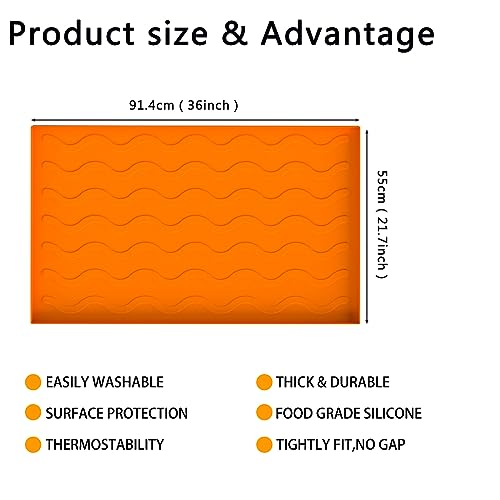 Product size & Advantage

91.4cm ( 36inch )

55cm ( 21.7inch )

EASILY WASHABLE

SURFACE PROTECTION

THERMOSTABILITY

THICK & DURABLE

FOOD GRADE SILICONE

TIGHTLY FIT,NO GAP